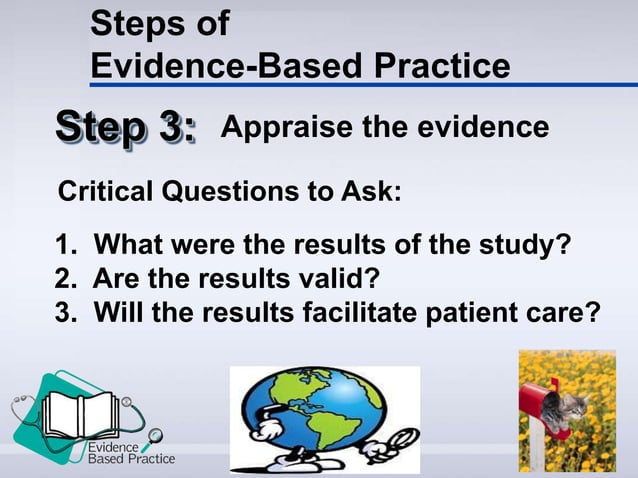 Steps of
Evidence-Based Practice

Step 3: Appraise the evidence

Critical Questions to Ask:

1. What were the results of the study?
2. Are the results valid?
3. Will the results facilitate patient care?

Evidence
Based Practice